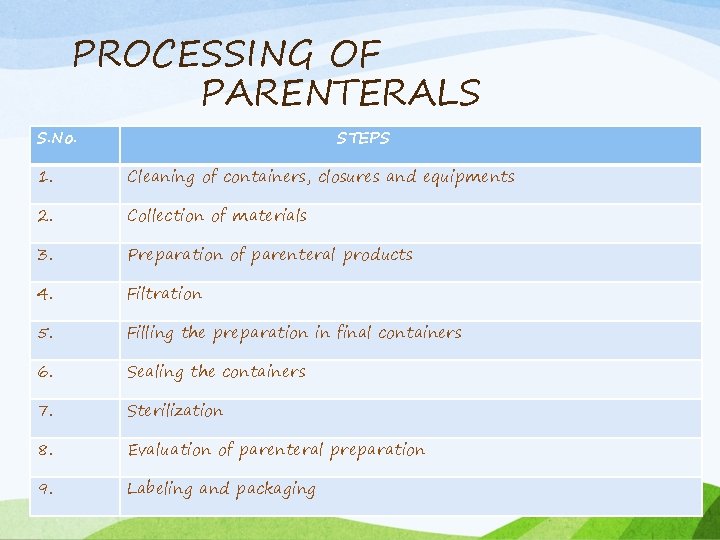 PROCESSING OF PARENTERALS

| S.No. | STEPS |
|---|---|
| 1. | Cleaning of containers, closures and equipments |
| 2. | Collection of materials |
| 3. | Preparation of parenteral products |
| 4. | Filtration |
| 5. | Filling the preparation in final containers |
| 6. | Sealing the containers |
| 7. | Sterilization |
| 8. | Evaluation of parenteral preparation |
| 9. | Labeling and packaging |